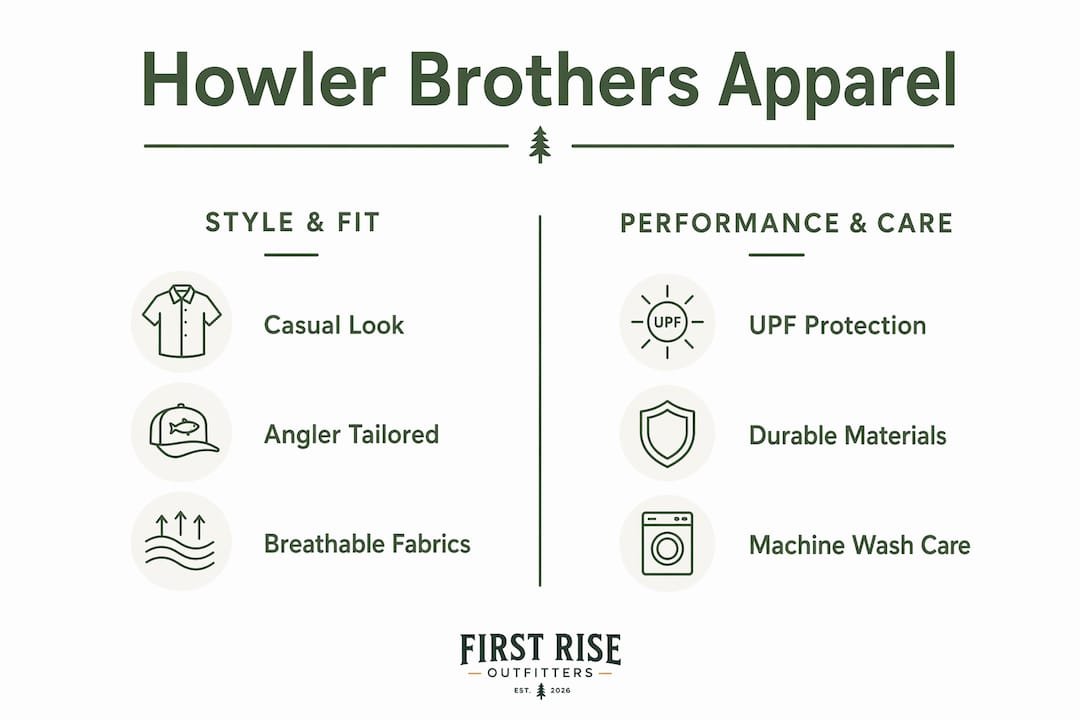 Howler Brothers Apparel

STYLE & FIT

Casual Look

Angler Tailored

Breathable Fabrics

PERFORMANCE & CARE

UPF

UPF Protection

Durable Materials

Machine Wash Care

FIRST RISE
OUTFITTERS
EST. 2026